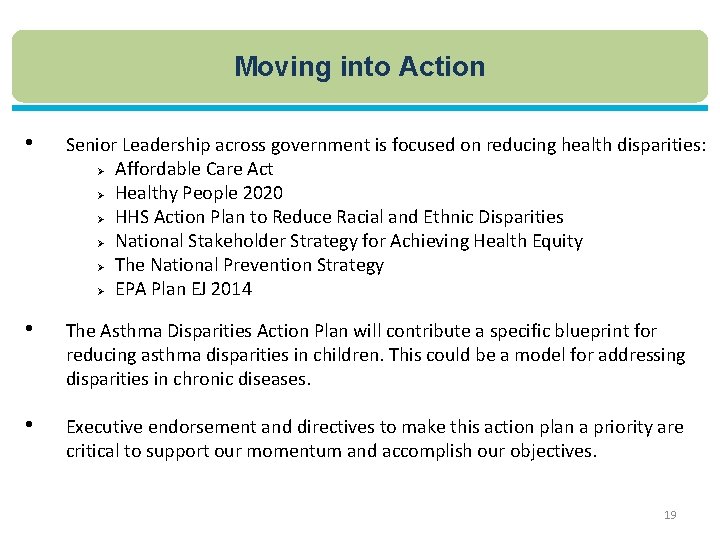 Moving into Action

• Senior Leadership across government is focused on reducing health disparities:
  ➢ Affordable Care Act
  ➢ Healthy People 2020
  ➢ HHS Action Plan to Reduce Racial and Ethnic Disparities
  ➢ National Stakeholder Strategy for Achieving Health Equity
  ➢ The National Prevention Strategy
  ➢ EPA Plan EJ 2014

• The Asthma Disparities Action Plan will contribute a specific blueprint for reducing asthma disparities in children. This could be a model for addressing disparities in chronic diseases.

• Executive endorsement and directives to make this action plan a priority are critical to support our momentum and accomplish our objectives.

19